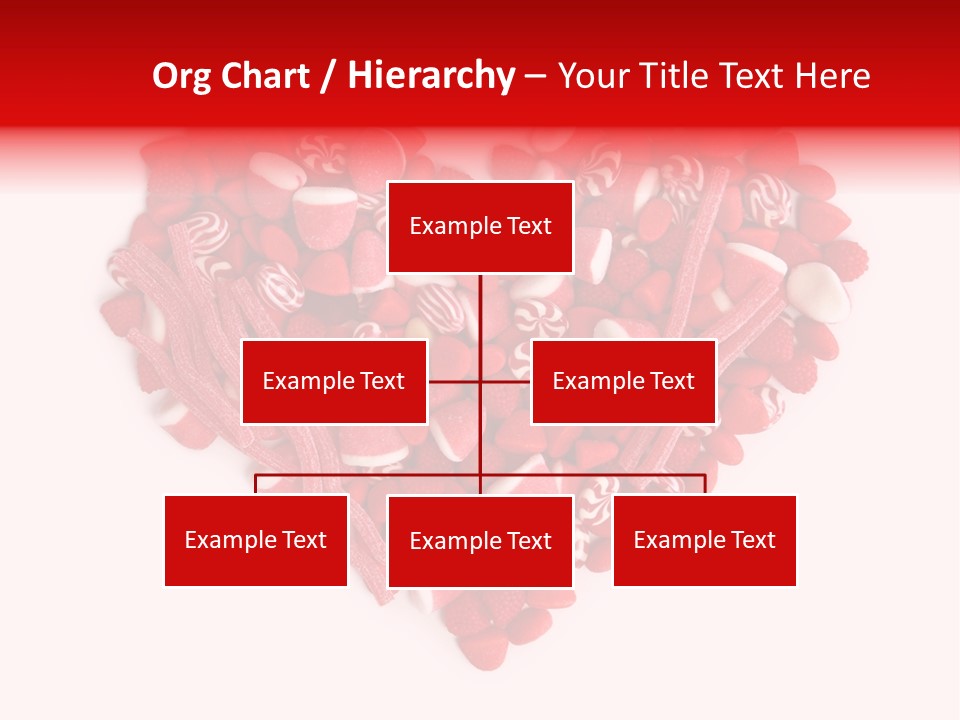 Org Chart / Hierarchy – Your Title Text Here

Example Text

Example Text

Example Text

Example Text

Example Text

Example Text